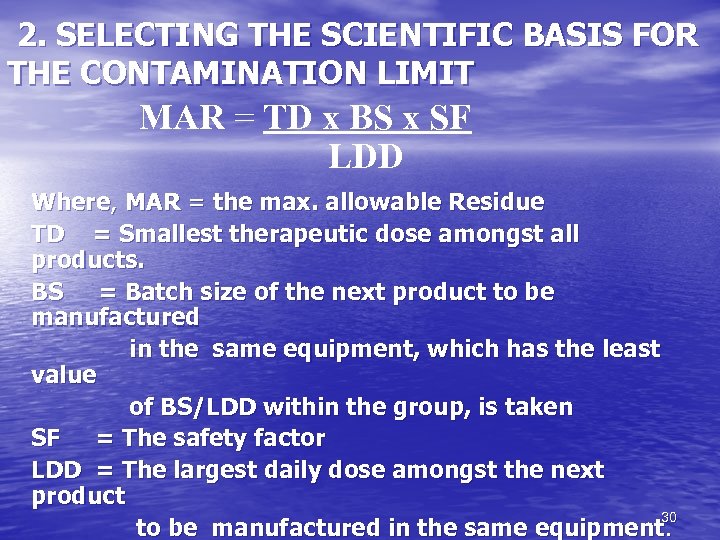 2. SELECTING THE SCIENTIFIC BASIS FOR THE CONTAMINATION LIMIT

$MAR = \frac{TD \times BS \times SF}{LDD}$

Where, MAR = the max. allowable Residue

TD = Smallest therapeutic dose amongst all products.

BS = Batch size of the next product to be manufactured in the same equipment, which has the least value of BS/LDD within the group, is taken

SF = The safety factor

LDD = The largest daily dose amongst the next product to be manufactured in the same equipment.

30